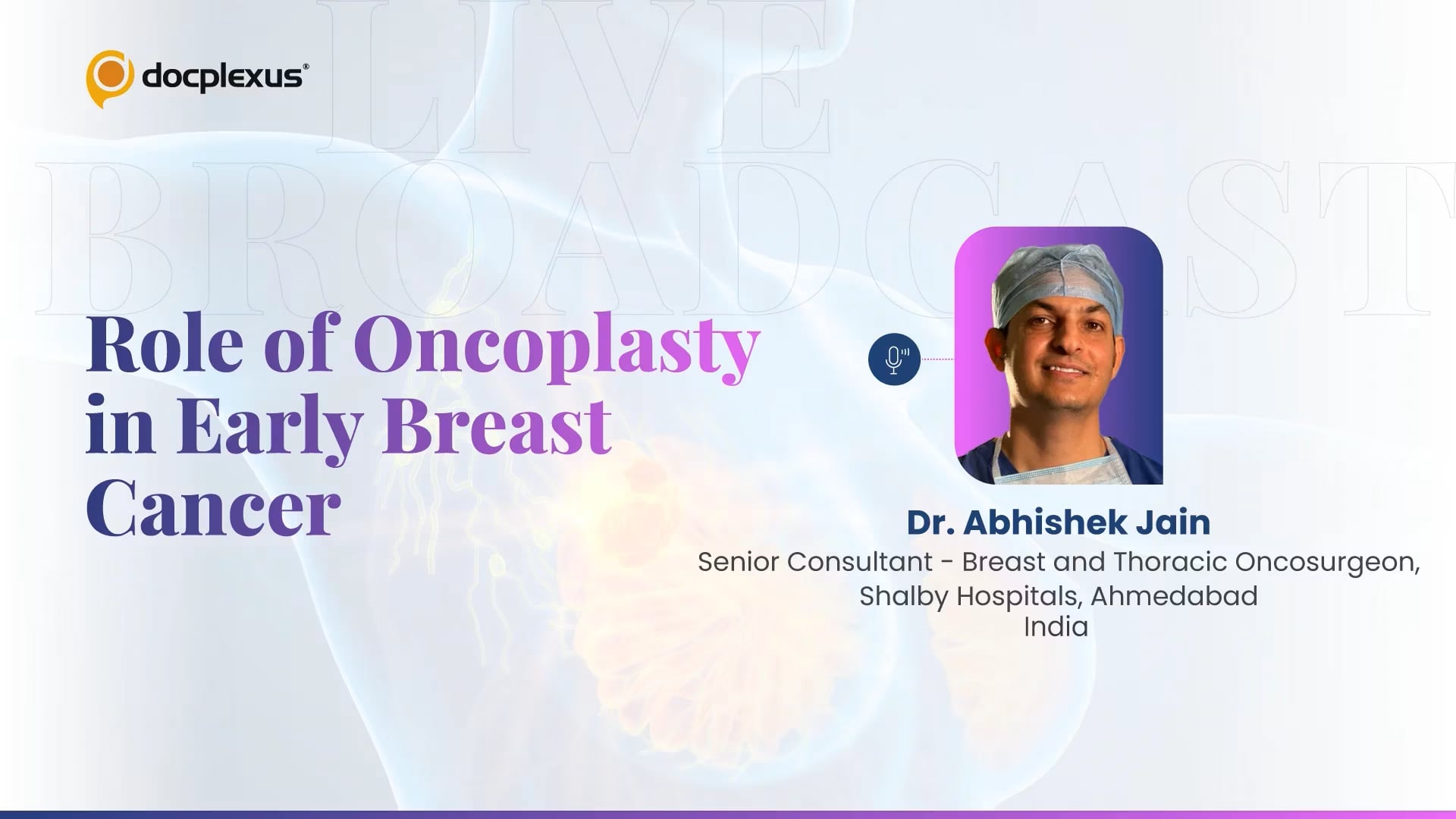 docplexus®

LIVE
BROADCAST

Role of Oncoplasty in Early Breast Cancer

Dr. Abhishek Jain
Senior Consultant - Breast and Thoracic Oncosurgeon, Shalby Hospitals, Ahmedabad
India